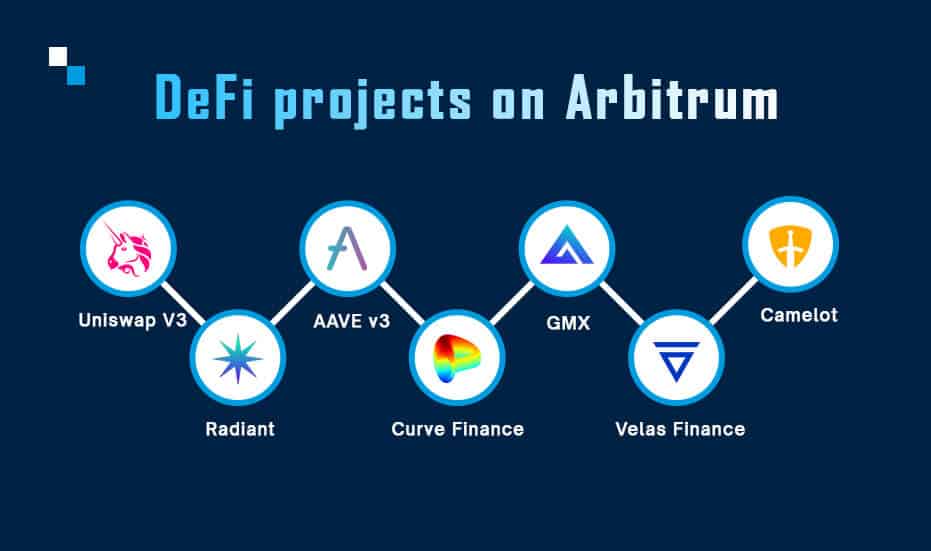 DeFi projects on Arbitrum

Uniswap V3

Radiant

AAVE v3

Curve Finance

GMX

Velas Finance

Camelot